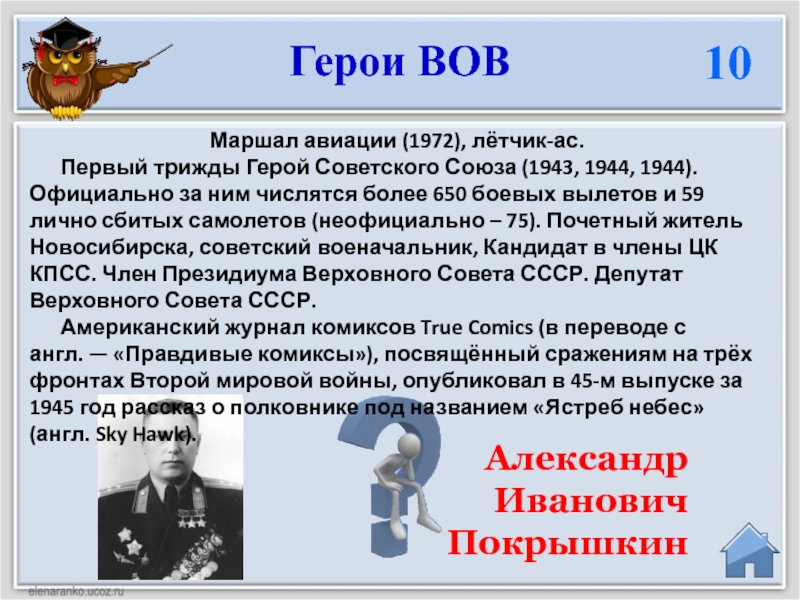 Герои ВОВ

10

Маршал авиации (1972), лётчик-ас.

Первый трижды Герой Советского Союза (1943, 1944, 1944). Официально за ним числятся более 650 боевых вылетов и 59 лично сбитых самолетов (неофициально – 75). Почетный житель Новосибирска, советский военачальник, Кандидат в члены ЦК КПСС. Член Президиума Верховного Совета СССР. Депутат Верховного Совета СССР.

Американский журнал комиксов True Comics (в переводе с англ. — «Правдивые комиксы»), посвящённый сражениям на трёх фронтах Второй мировой войны, опубликовал в 45-м выпуске за 1945 год рассказ о полковнике под названием «Ястреб небес» (англ. Sky Hawk).

Александр Иванович Покрышкин

elenaranko.ucoz.ru